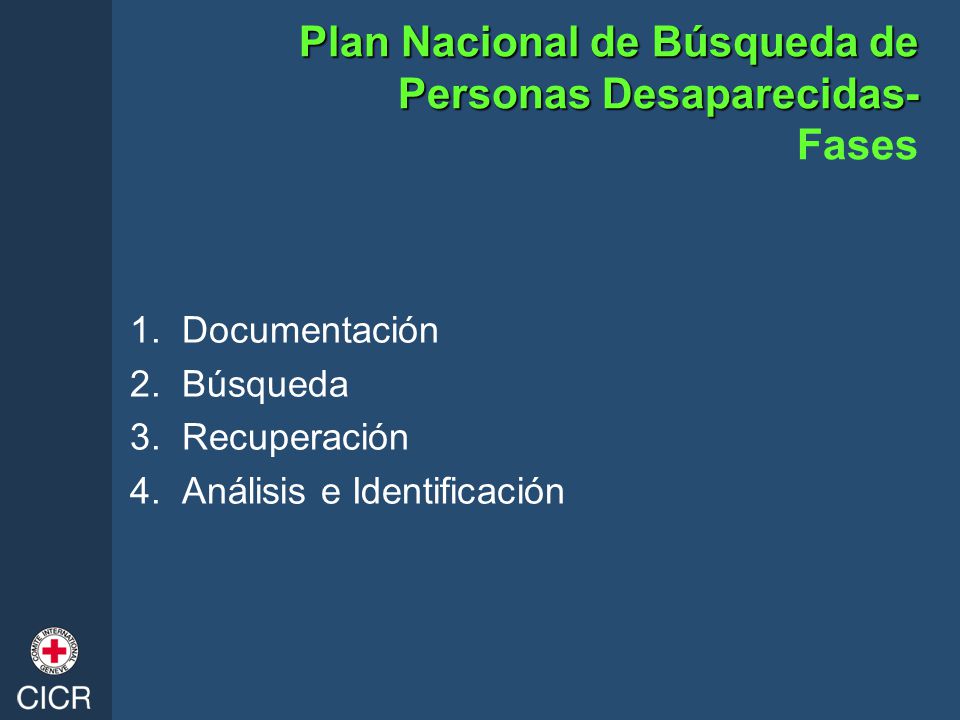 Plan Nacional de Búsqueda de Personas Desaparecidas- Fases

1. Documentación
2. Búsqueda
3. Recuperación
4. Análisis e Identificación

COMITE INTERNATIONAL GENEVE

CICR